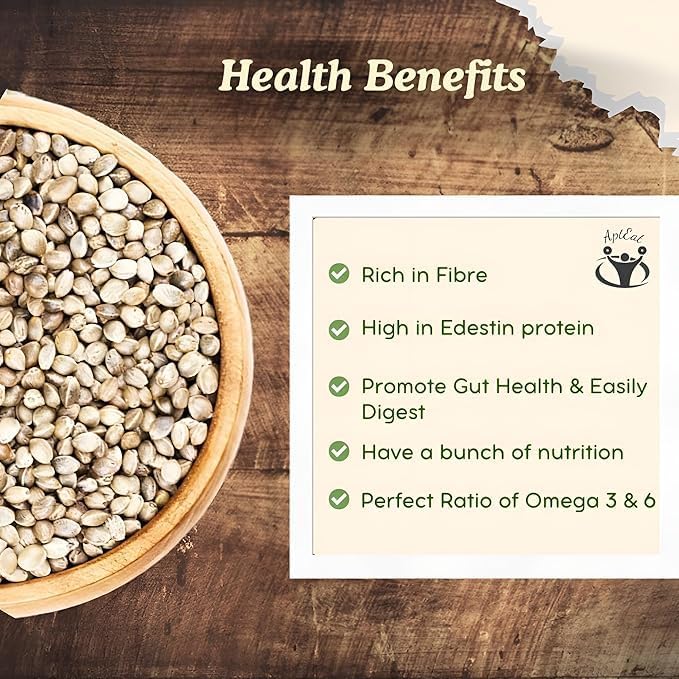 Health Benefits

AptEat

Rich in Fibre

High in Edestin protein

Promote Gut Health & Easily Digest

Have a bunch of nutrition

Perfect Ratio of Omega 3 & 6